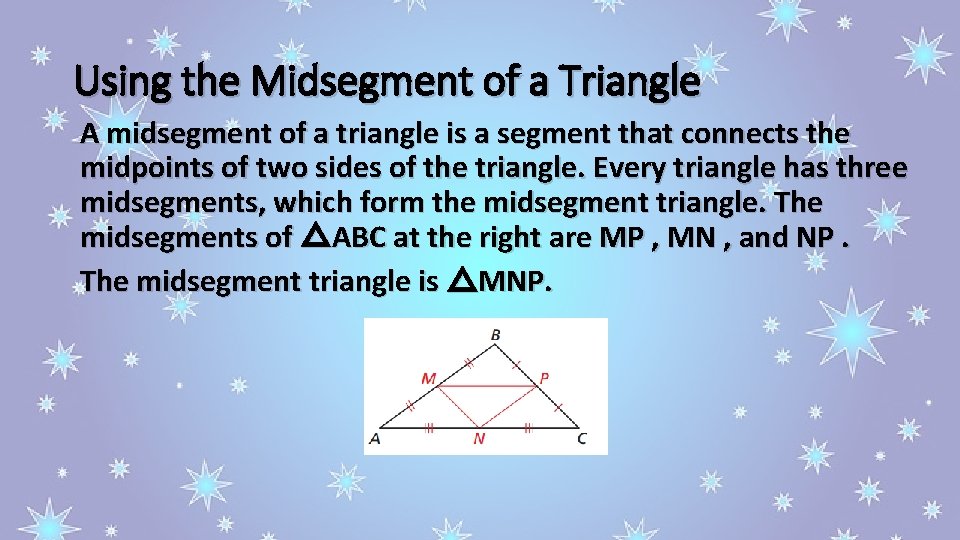 Using the Midsegment of a Triangle

A midsegment of a triangle is a segment that connects the midpoints of two sides of the triangle. Every triangle has three midsegments, which form the midsegment triangle. The midsegments of $\triangle$ABC at the right are MP , MN , and NP .

The midsegment triangle is $\triangle$MNP.

B
M
P
A
N
C